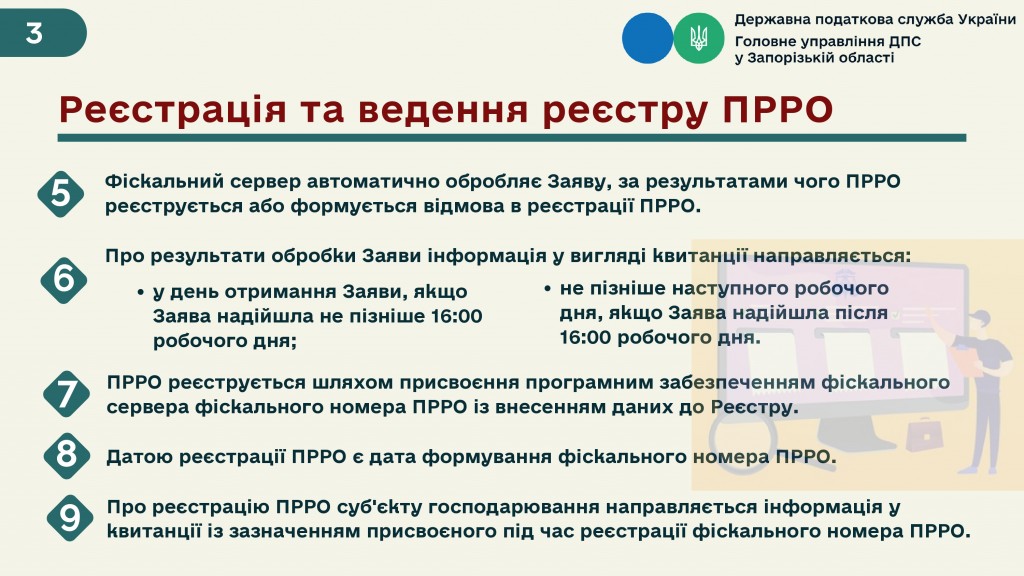 3

Державна податкова служба України
Головне управління ДПС у Запорізькій області

Реєстрація та ведення реєстру ПРРО

5
Фіскальний сервер автоматично обробляє Заяву, за результатами чого ПРРО реєструється або формується відмова в реєстрації ПРРО.

6
Про результати обробки Заяви інформація у вигляді квитанції направляється:

• у день отримання Заяви, якщо Заява надійшла не пізніше 16:00 робочого дня;

• не пізніше наступного робочого дня, якщо Заява надійшла після 16:00 робочого дня.

7
ПРРО реєструється шляхом присвоєння програмним забезпеченням фіскального сервера фіскального номера ПРРО із внесенням даних до Реєстру.

8
Датою реєстрації ПРРО є дата формування фіскального номера ПРРО.

9
Про реєстрацію ПРРО суб'єкту господарювання направляється інформація у квитанції із зазначенням присвоєного під час реєстрації фіскального номера ПРРО.